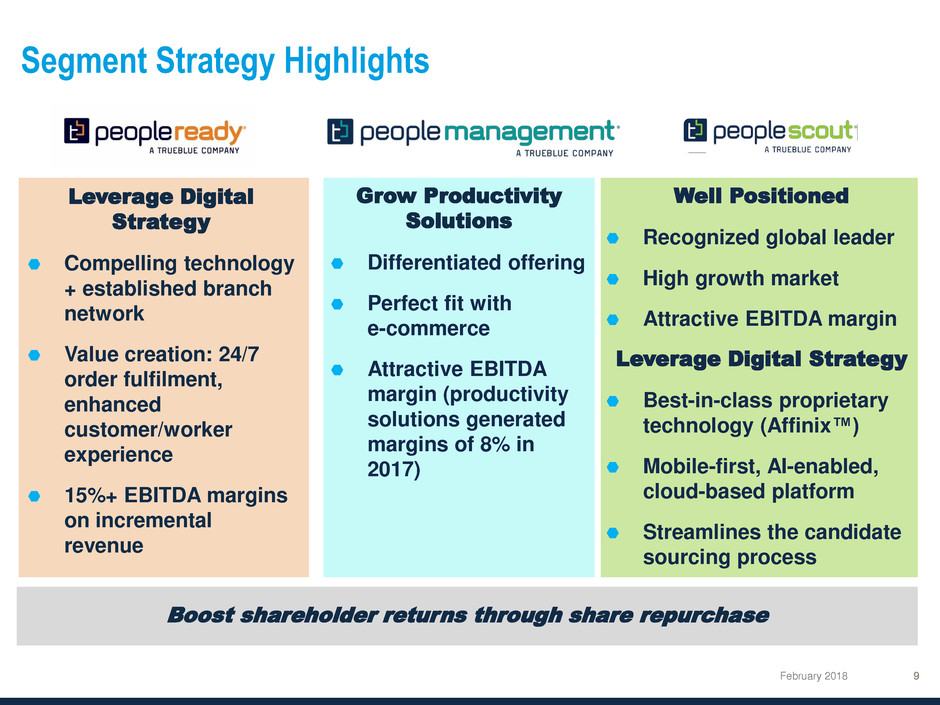 Segment Strategy Highlights

peopleready A TRUEBLUE COMPANY

Leverage Digital Strategy

Compelling technology + established branch network

Value creation: 24/7 order fulfilment, enhanced customer/worker experience

15%+ EBITDA margins on incremental revenue

peoplemanagement A TRUEBLUE COMPANY

Grow Productivity Solutions

Differentiated offering

Perfect fit with e-commerce

Attractive EBITDA margin (productivity solutions generated margins of 8% in 2017)

peoplescout A TRUEBLUE COMPANY

Well Positioned

Recognized global leader

High growth market

Attractive EBITDA margin

Leverage Digital Strategy

Best-in-class proprietary technology (Affinix™)

Mobile-first, AI-enabled, cloud-based platform

Streamlines the candidate sourcing process

Boost shareholder returns through share repurchase

February 2018 9